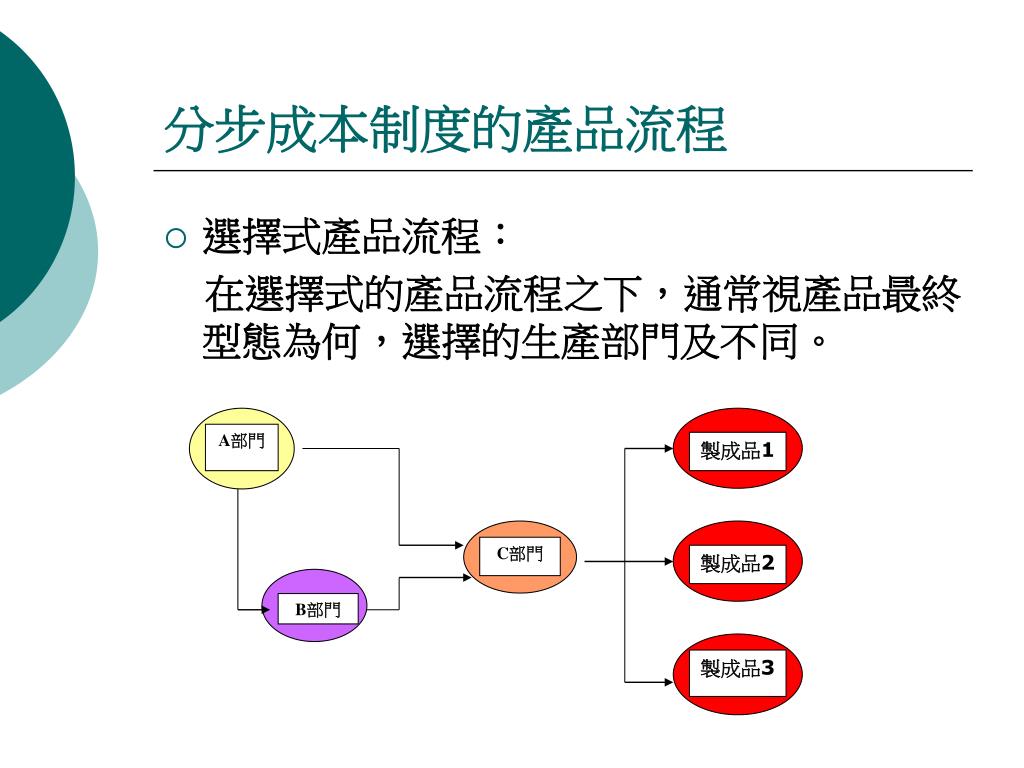 分步成本制度的產品流程

○ 選擇式產品流程：

在選擇式的產品流程之下，通常視產品最終型態為何，選擇的生產部門及不同。

A部門

B部門

C部門

製成品1

製成品2

製成品3